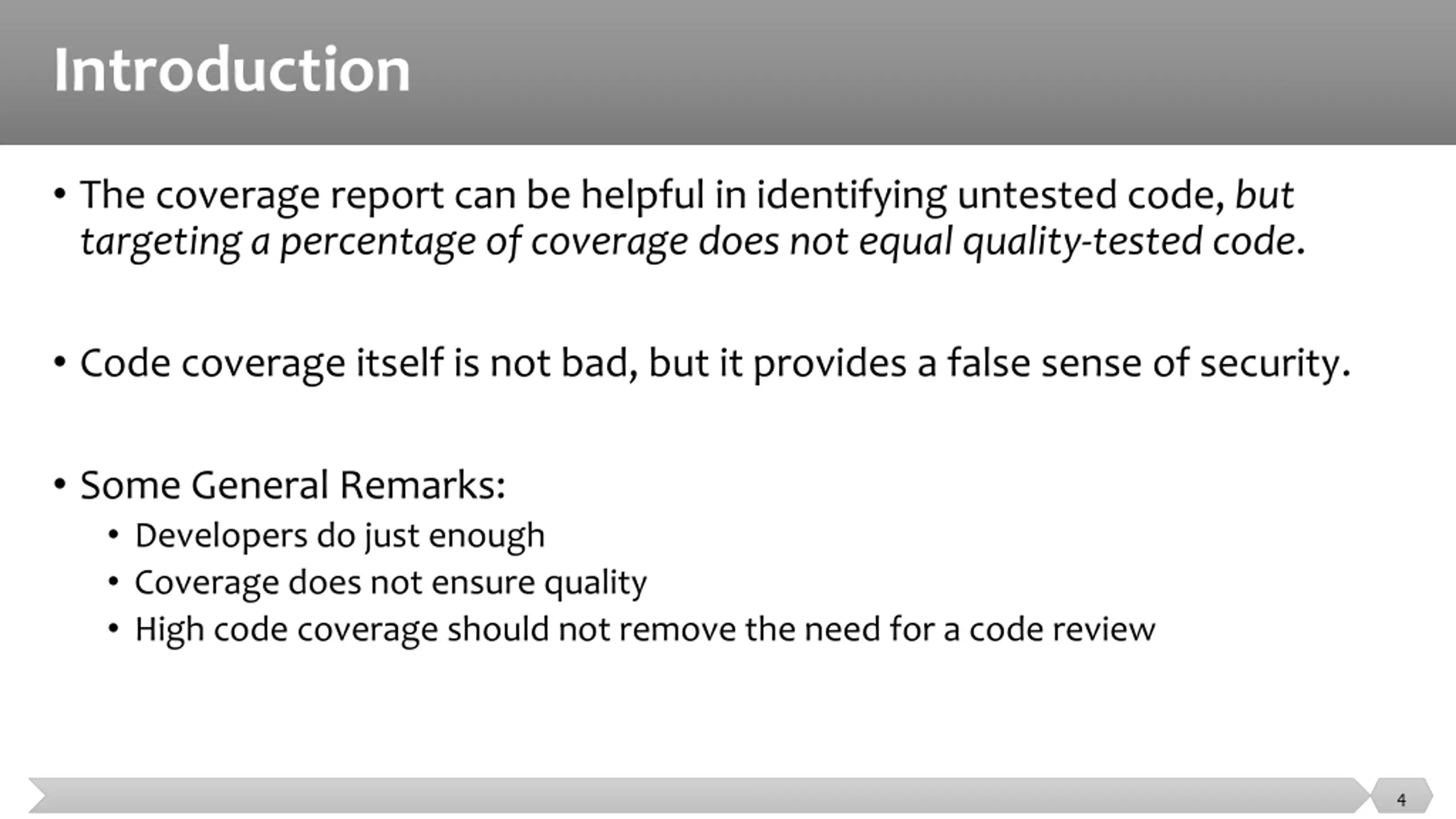 Introduction

• The coverage report can be helpful in identifying untested code, but targeting a percentage of coverage does not equal quality-tested code.

• Code coverage itself is not bad, but it provides a false sense of security.

• Some General Remarks:
• Developers do just enough
• Coverage does not ensure quality
• High code coverage should not remove the need for a code review

4